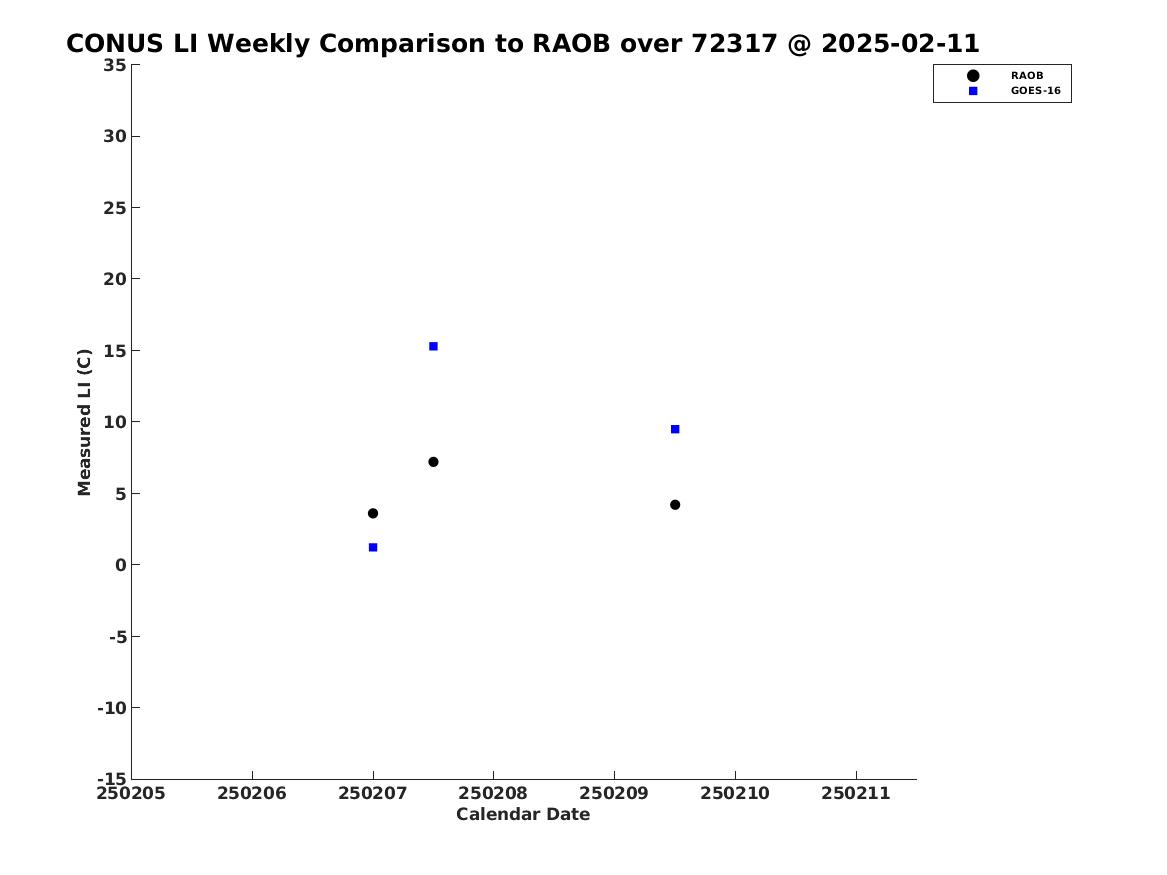 CONUS LI Weekly Comparison to RAOB over 72317 @ 2025-02-11

RAOB
GOES-16

Measured LI (C)

35
30
25
20
15
10
5
0
-5
-10
-15

250205 250206 250207 250208 250209 250210 250211

Calendar Date